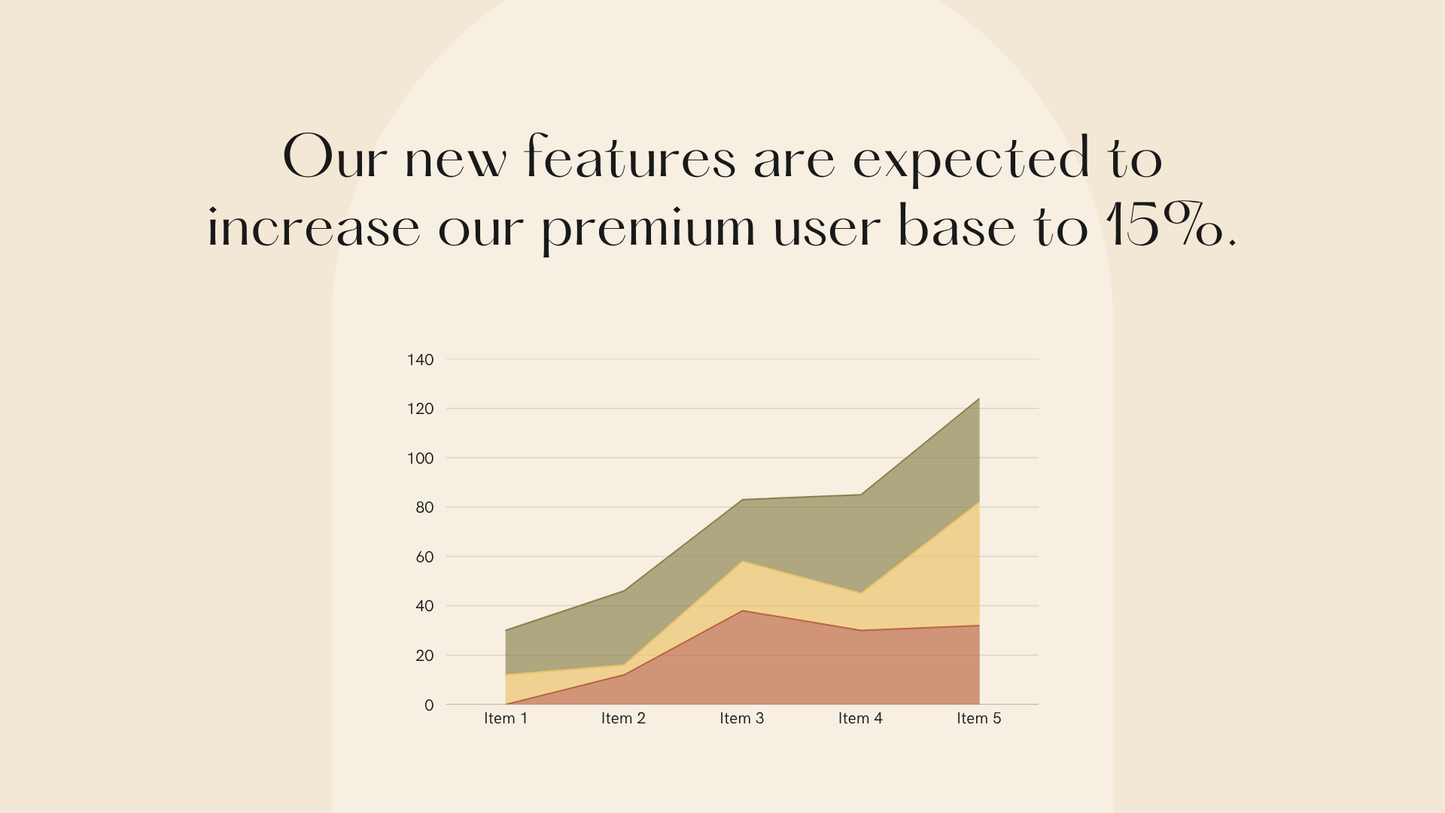 Our new features are expected to increase our premium user base to 15%.

140
120
100
80
60
40
20
0

Item 1
Item 2
Item 3
Item 4
Item 5